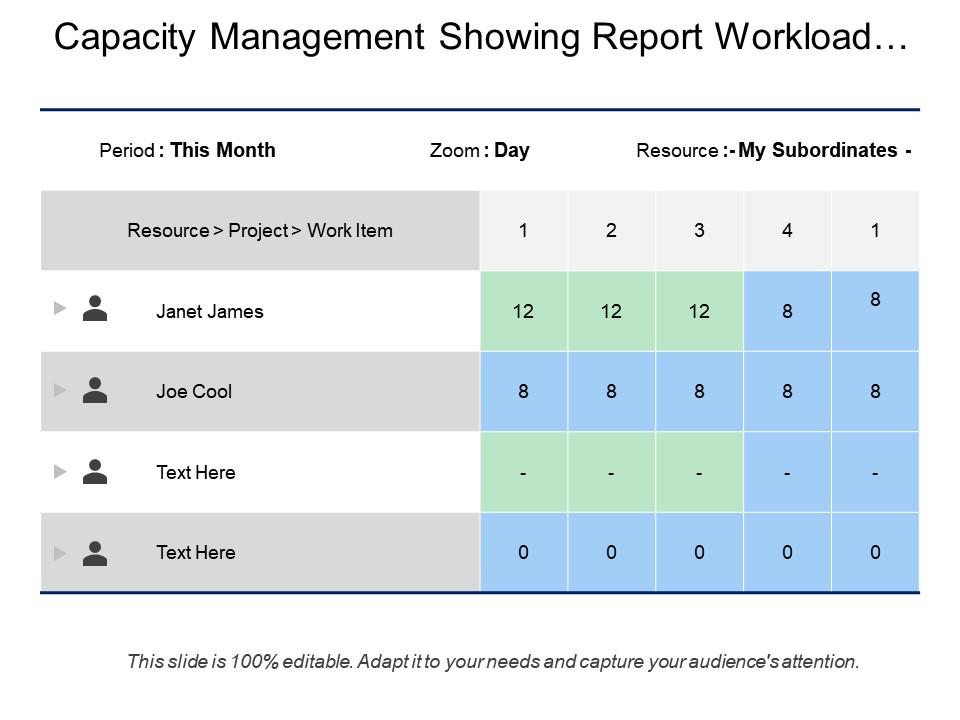 Capacity Management Showing Report Workload…

Period : This Month Zoom : Day Resource :- My Subordinates -

| Resource > Project > Work Item | 1 | 2 | 3 | 4 | 1 |
|---|---|---|---|---|---|
| Janet James | 12 | 12 | 12 | 8 | 8 |
| Joe Cool | 8 | 8 | 8 | 8 | 8 |
| Text Here | - | - | - | - | - |
| Text Here | 0 | 0 | 0 | 0 | 0 |

This slide is 100% editable. Adapt it to your needs and capture your audience's attention.